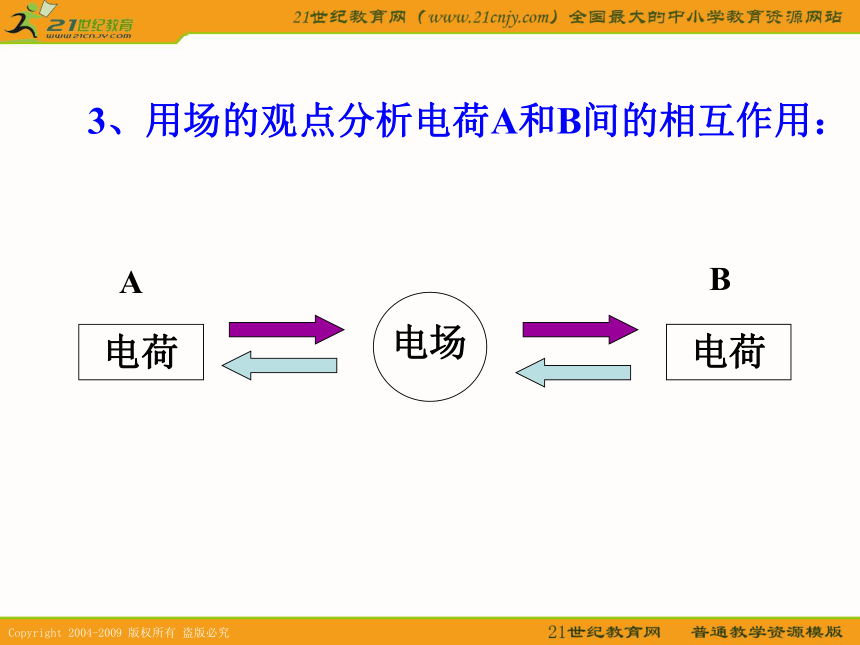 21世纪教育
www.21cnjy.com

21世纪教育网（www.21cnjy.com）全国最大的中小学教育资源网站

3、用场的观点分析电荷A和B间的相互作用：

A

B

电荷

电场

电荷

Copyright 2004-2009 版权所有 盗版必究

21世纪教育网 普通教学资源模版